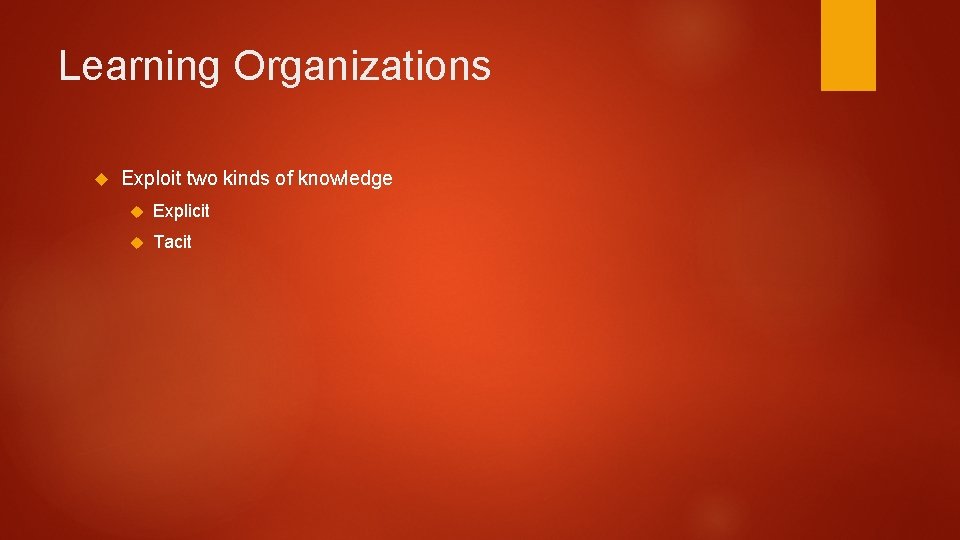 Learning Organizations

Exploit two kinds of knowledge

Explicit

Tacit